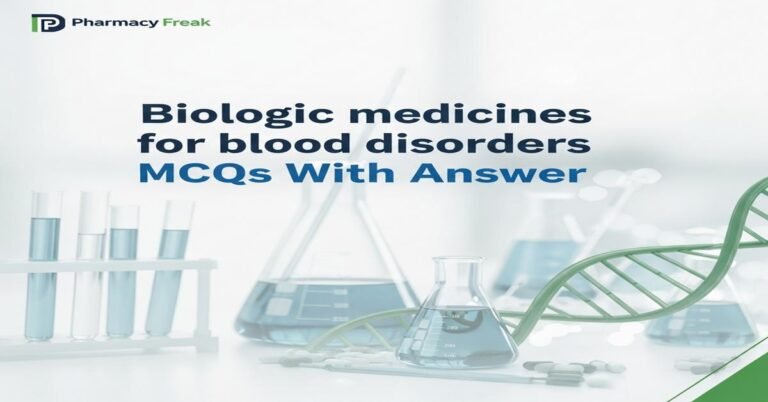 Pharmacy Freak

Biologic medicines for blood disorders MCQs With Answer